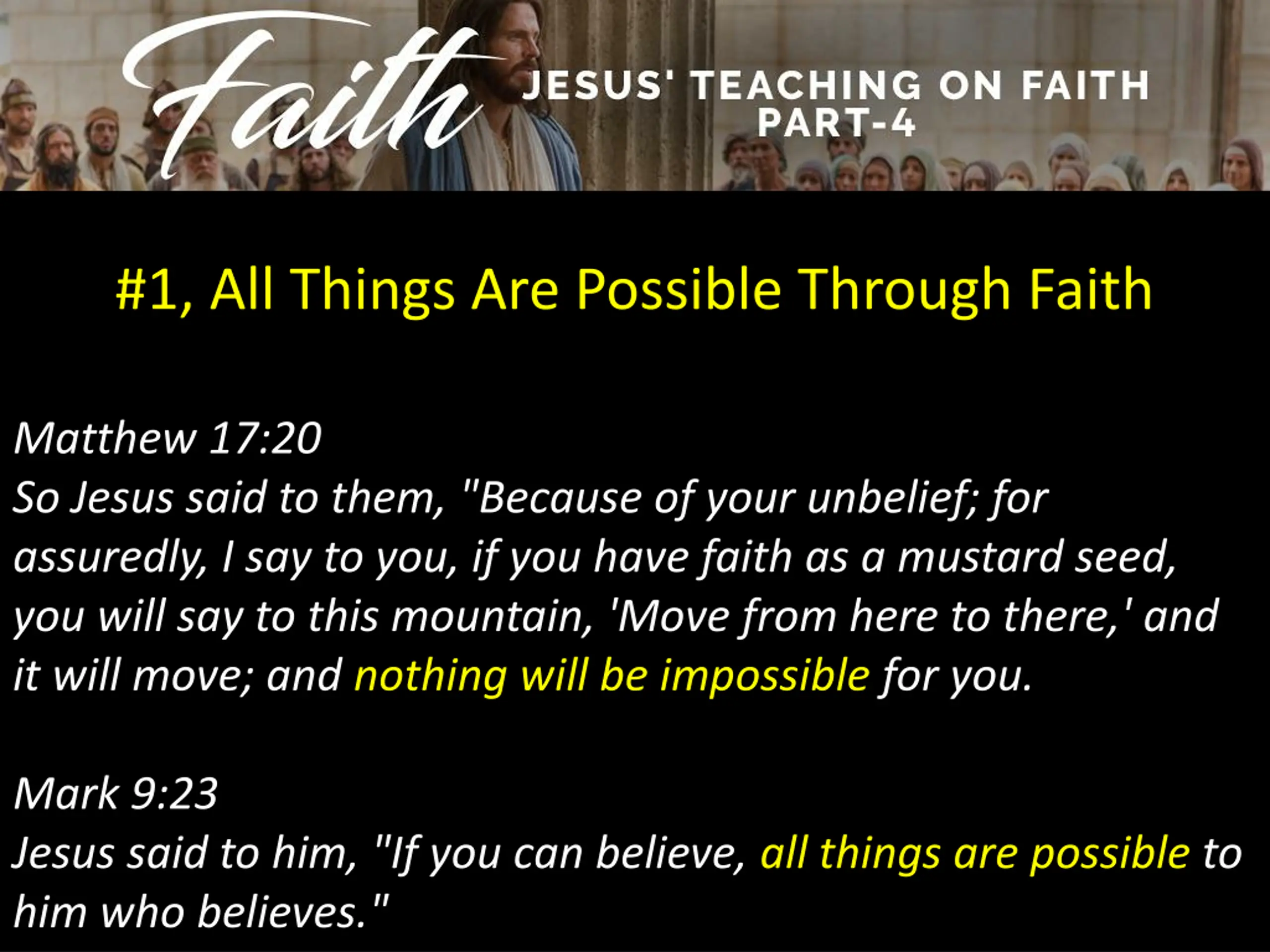 Faith
JESUS' TEACHING ON FAITH
PART-4

#1, All Things Are Possible Through Faith

Matthew 17:20
So Jesus said to them, "Because of your unbelief; for assuredly, I say to you, if you have faith as a mustard seed, you will say to this mountain, 'Move from here to there,' and it will move; and nothing will be impossible for you.

Mark 9:23
Jesus said to him, "If you can believe, all things are possible to him who believes."